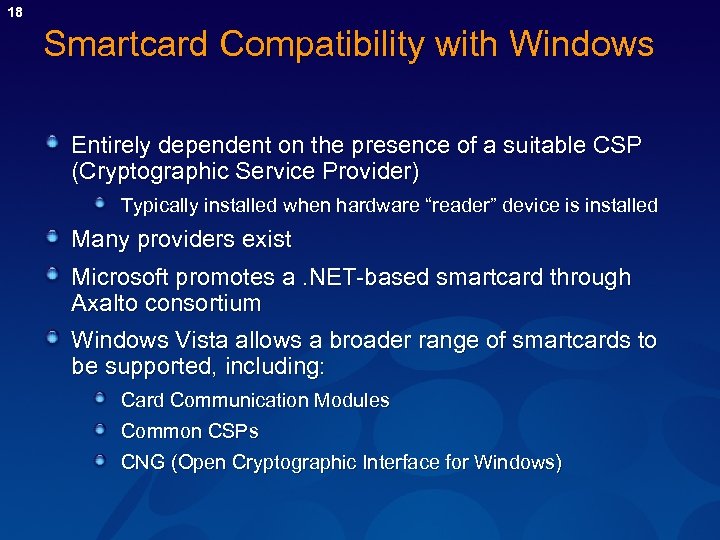 18

Smartcard Compatibility with Windows

Entirely dependent on the presence of a suitable CSP (Cryptographic Service Provider)

Typically installed when hardware “reader” device is installed

Many providers exist

Microsoft promotes a .NET-based smartcard through Axalto consortium

Windows Vista allows a broader range of smartcards to be supported, including:

Card Communication Modules

Common CSPs

CNG (Open Cryptographic Interface for Windows)